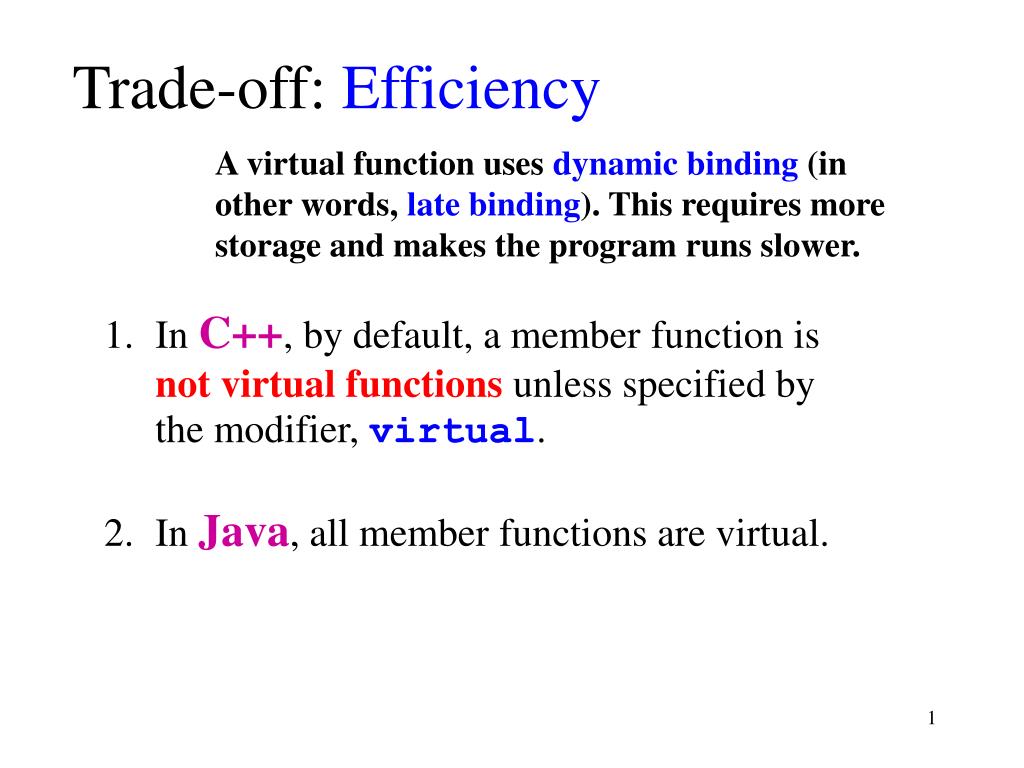 Trade-off: Efficiency

A virtual function uses dynamic binding (in other words, late binding). This requires more storage and makes the program runs slower.

1. In C++, by default, a member function is not virtual functions unless specified by the modifier, virtual.

2. In Java, all member functions are virtual.

1